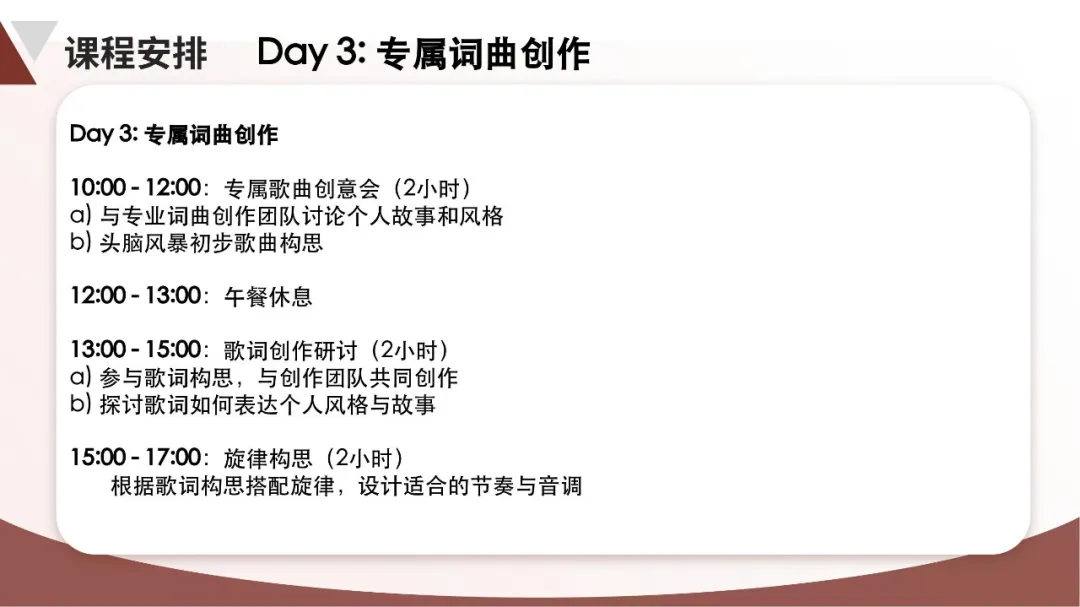 课程安排　Day 3: 专属词曲创作

Day 3: 专属词曲创作

10:00 - 12:00：专属歌曲创意会（2小时）
a) 与专业词曲创作团队讨论个人故事和风格
b) 头脑风暴初步歌曲构思

12:00 - 13:00：午餐休息

13:00 - 15:00：歌词创作研讨（2小时）
a) 参与歌词构思，与创作团队共同创作
b) 探讨歌词如何表达个人风格与故事

15:00 - 17:00：旋律构思（2小时）
根据歌词构思搭配旋律，设计适合的节奏与音调